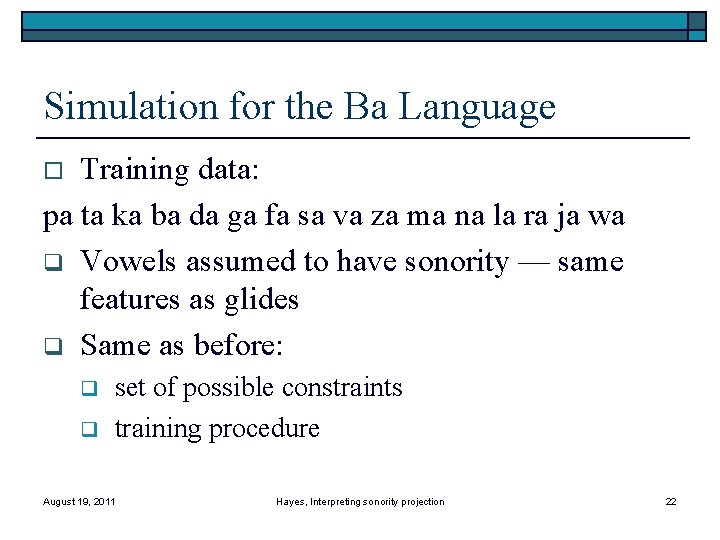 Simulation for the Ba Language

Training data:

pa ta ka ba da ga fa sa va za ma na la ra ja wa

Vowels assumed to have sonority — same features as glides

Same as before:

set of possible constraints

training procedure

August 19, 2011

Hayes, Interpreting sonority projection

22